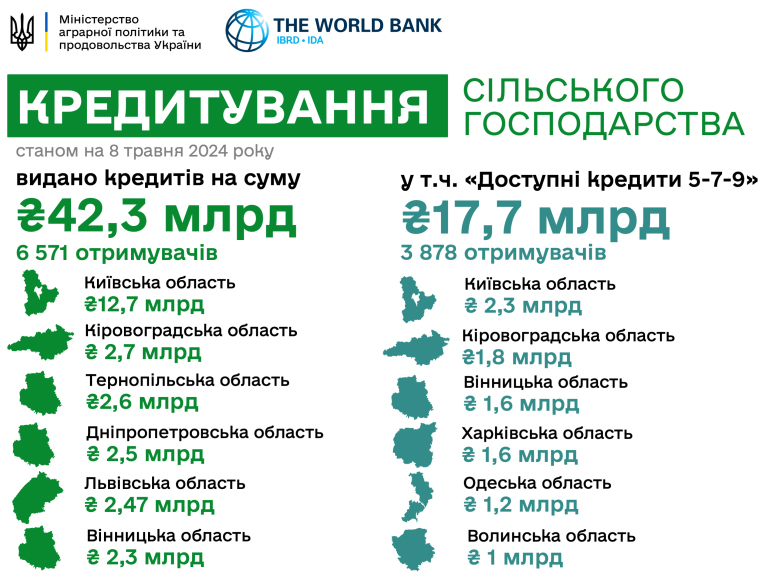 Міністерство аграрної політики та продовольства України

THE WORLD BANK
IBRD • IDA

КРЕДИТУВАННЯ СІЛЬСЬКОГО ГОСПОДАРСТВА

станом на 8 травня 2024 року

видано кредитів на суму
₴42,3 млрд
6 571 отримувачів

Київська область
₴12,7 млрд

Кіровоградська область
₴ 2,7 млрд

Тернопільська область
₴2,6 млрд

Дніпропетровська область
₴ 2,5 млрд

Львівська область
₴ 2,47 млрд

Вінницька область
₴ 2,3 млрд

у т.ч. «Доступні кредити 5-7-9»
₴17,7 млрд
3 878 отримувачів

Київська область
₴ 2,3 млрд

Кіровоградська область
₴1,8 млрд

Вінницька область
₴ 1,6 млрд

Харківська область
₴ 1,6 млрд

Одеська область
₴ 1,2 млрд

Волинська область
₴ 1 млрд